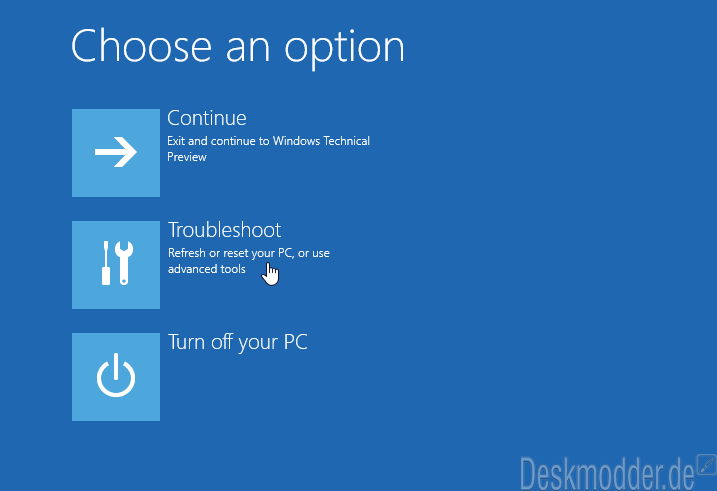 Choose an option

Continue
Exit and continue to Windows Technical Preview

Troubleshoot
Refresh or reset your PC, or use advanced tools

Turn off your PC

Deskmodder.de